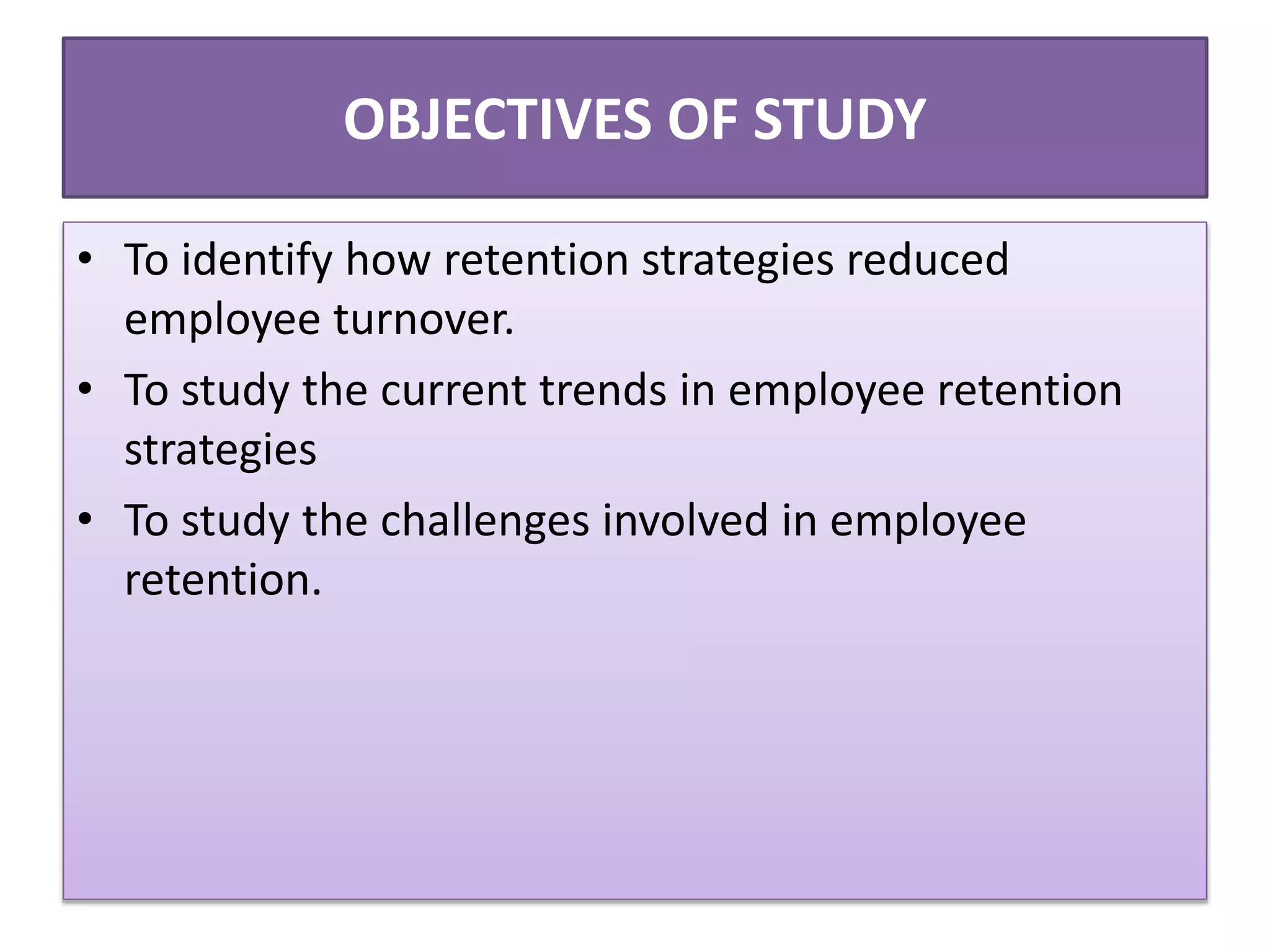 OBJECTIVES OF STUDY

• To identify how retention strategies reduced employee turnover.
• To study the current trends in employee retention strategies
• To study the challenges involved in employee retention.